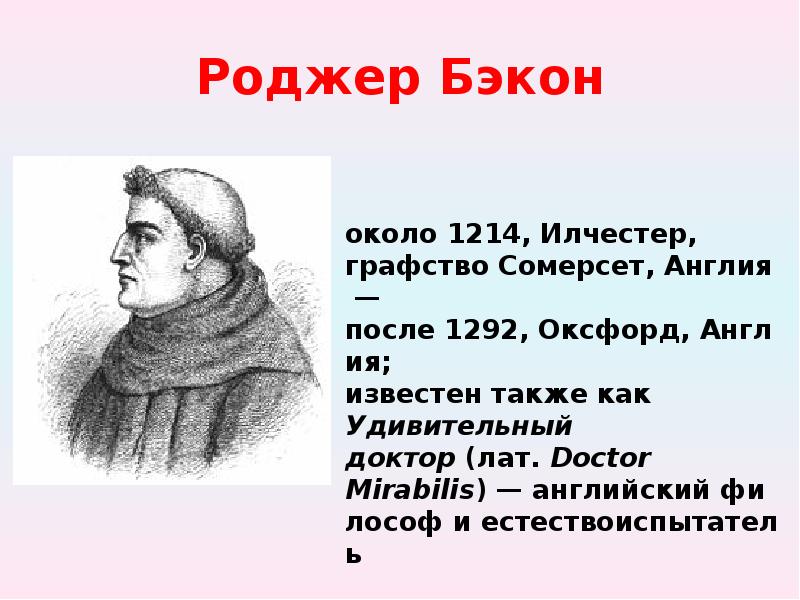 Роджер Бэкон

около 1214, Илчестер, графство Сомерсет, Англия — после 1292, Оксфорд, Англия; известен также как Удивительный доктор (лат. Doctor Mirabilis) — английский философ и естествоиспытатель